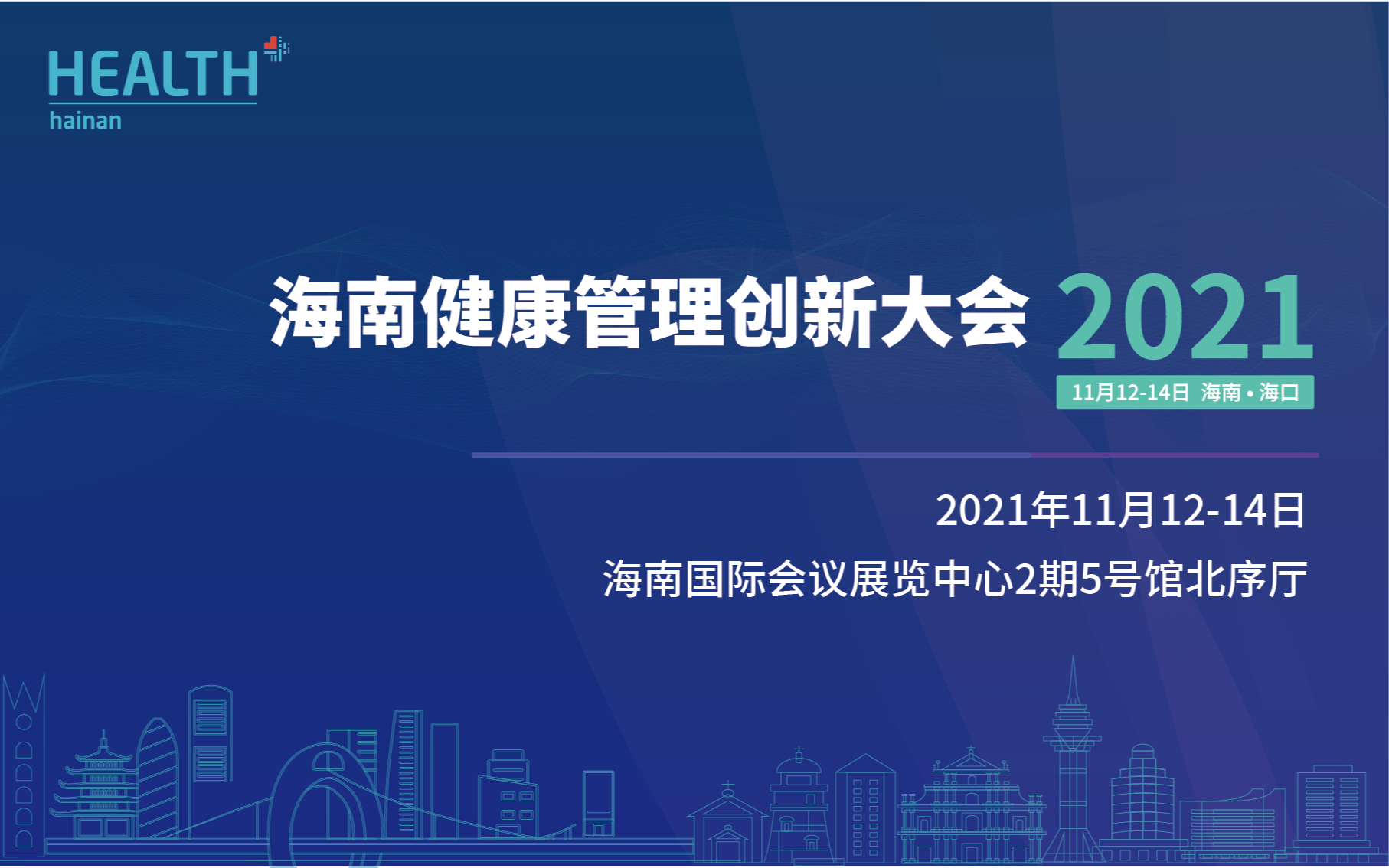 HEALTH
hainan

海南健康管理创新大会 2021

11月12-14日 海南 • 海口

2021年11月12-14日
海南国际会议展览中心2期5号馆北序厅